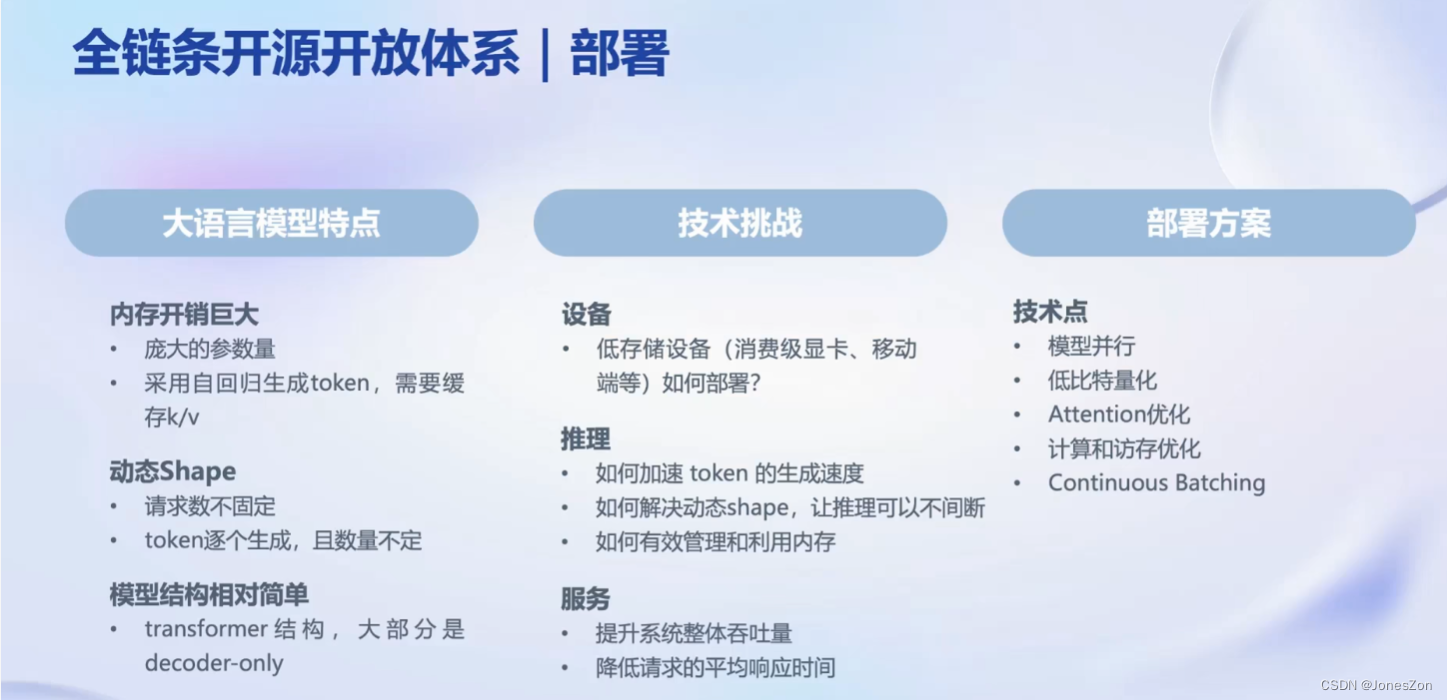 全链条开源开放体系 | 部署

大语言模型特点

内存开销巨大
• 庞大的参数量
• 采用自回归生成token，需要缓存k/v

动态Shape
• 请求数不固定
• token逐个生成，且数量不定

模型结构相对简单
• transformer 结构，大部分是 decoder-only

技术挑战

设备
• 低存储设备（消费级显卡、移动端等）如何部署？

推理
• 如何加速 token 的生成速度
• 如何解决动态shape，让推理可以不间断
• 如何有效管理和利用内存

服务
• 提升系统整体吞吐量
• 降低请求的平均响应时间

部署方案

技术点
• 模型并行
• 低比特量化
• Attention优化
• 计算和访存优化
• Continuous Batching

CSDN @JonesZon